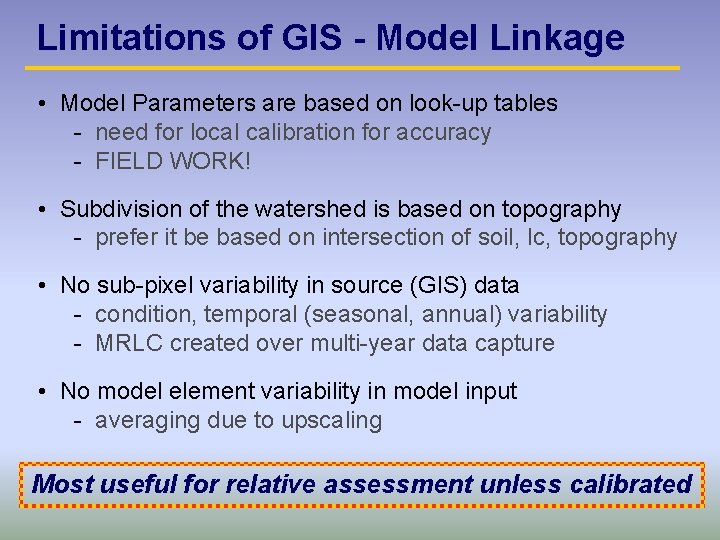 Limitations of GIS - Model Linkage

• Model Parameters are based on look-up tables
  - need for local calibration for accuracy
  - FIELD WORK!

• Subdivision of the watershed is based on topography
  - prefer it be based on intersection of soil, lc, topography

• No sub-pixel variability in source (GIS) data
  - condition, temporal (seasonal, annual) variability
  - MRLC created over multi-year data capture

• No model element variability in model input
  - averaging due to upscaling

Most useful for relative assessment unless calibrated